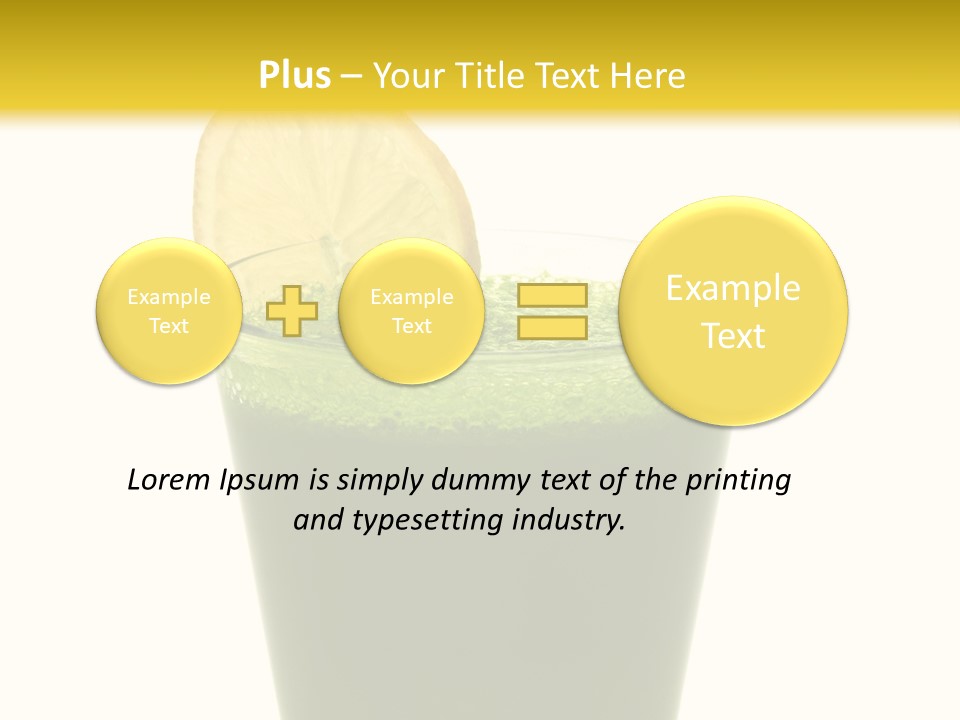 Plus – Your Title Text Here

Example Text

Example Text

Example Text

Lorem Ipsum is simply dummy text of the printing and typesetting industry.